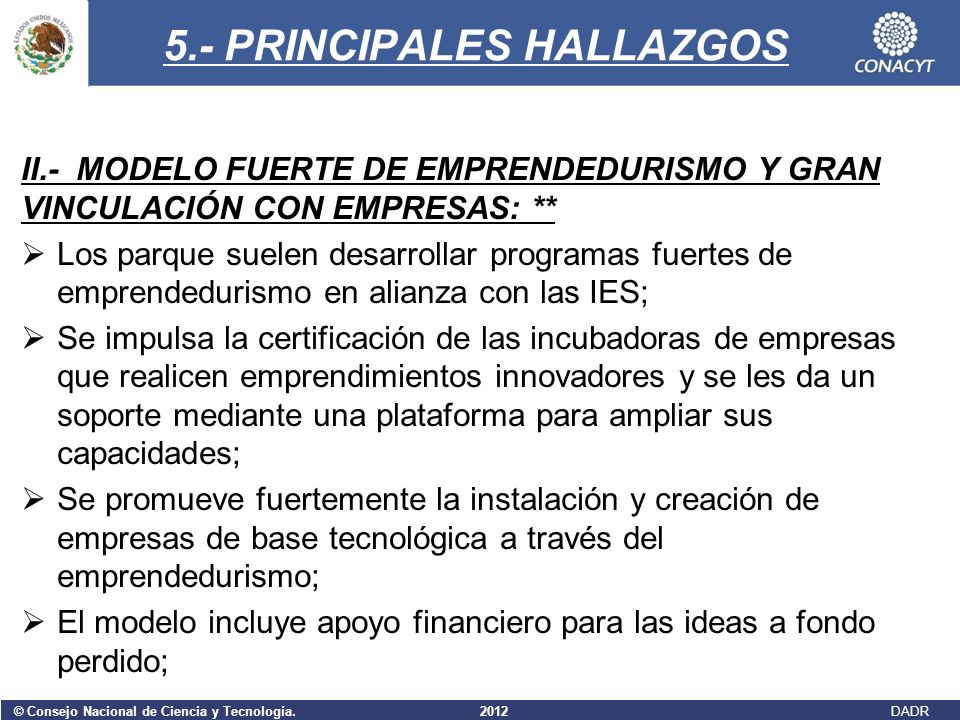 ESTADOS UNIDOS MEXICANOS

5.- PRINCIPALES HALLAZGOS

CONACYT

II.- MODELO FUERTE DE EMPRENDEDURISMO Y GRAN VINCULACIÓN CON EMPRESAS: **

➢ Los parque suelen desarrollar programas fuertes de emprendedurismo en alianza con las IES;

➢ Se impulsa la certificación de las incubadoras de empresas que realicen emprendimientos innovadores y se les da un soporte mediante una plataforma para ampliar sus capacidades;

➢ Se promueve fuertemente la instalación y creación de empresas de base tecnológica a través del emprendedurismo;

➢ El modelo incluye apoyo financiero para las ideas a fondo perdido;

© Consejo Nacional de Ciencia y Tecnología. 2012 DADR